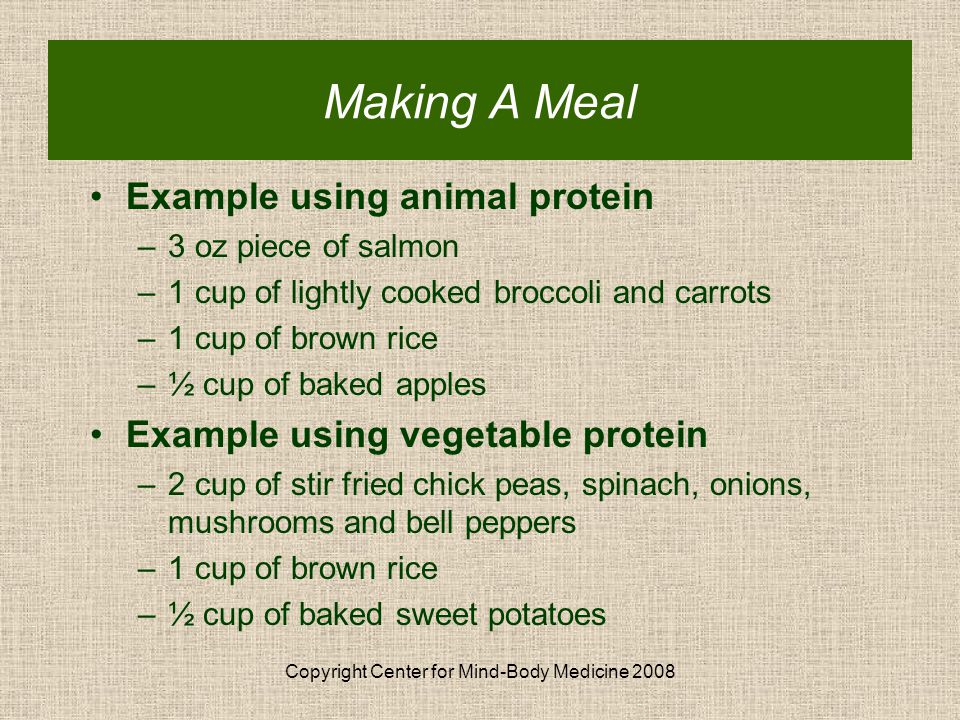 Making A Meal

• Example using animal protein
– 3 oz piece of salmon
– 1 cup of lightly cooked broccoli and carrots
– 1 cup of brown rice
– ½ cup of baked apples

• Example using vegetable protein
– 2 cup of stir fried chick peas, spinach, onions, mushrooms and bell peppers
– 1 cup of brown rice
– ½ cup of baked sweet potatoes

Copyright Center for Mind-Body Medicine 2008